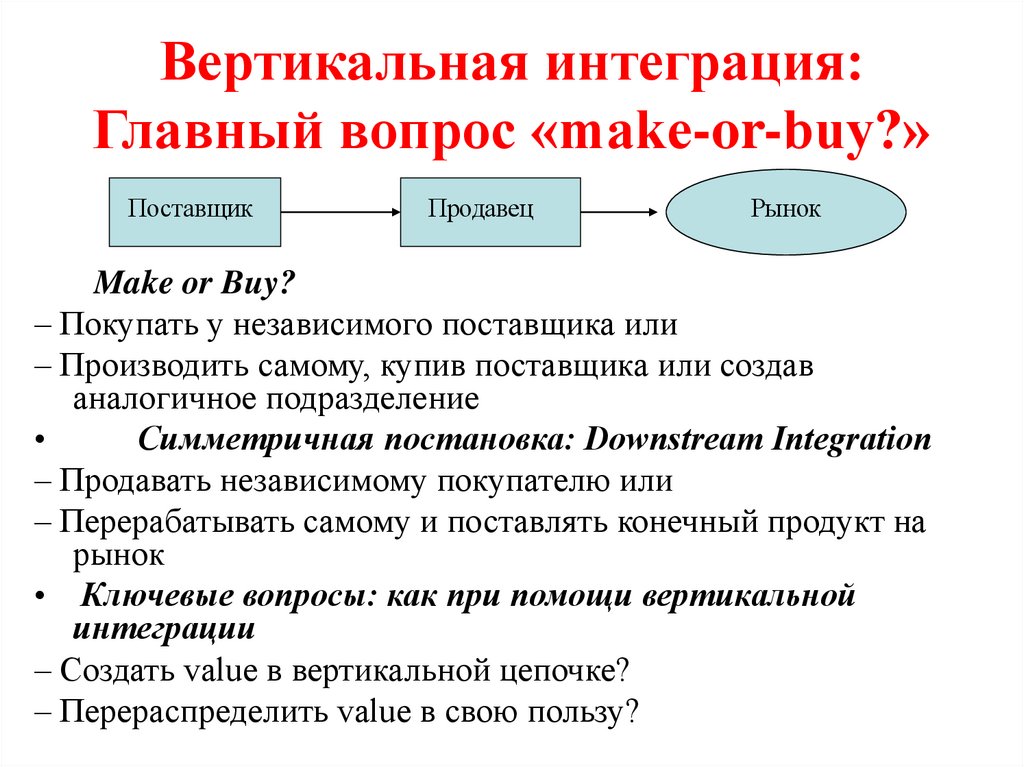 Вертикальная интеграция: Главный вопрос «make-or-buy?»

Поставщик

Продавец

Рынок

Make or Buy?

– Покупать у независимого поставщика или

– Производить самому, купив поставщика или создав аналогичное подразделение

• Симметричная постановка: Downstream Integration

– Продавать независимому покупателю или

– Перерабатывать самому и поставлять конечный продукт на рынок

• Ключевые вопросы: как при помощи вертикальной интеграции

– Создать value в вертикальной цепочке?

– Перераспределить value в свою пользу?